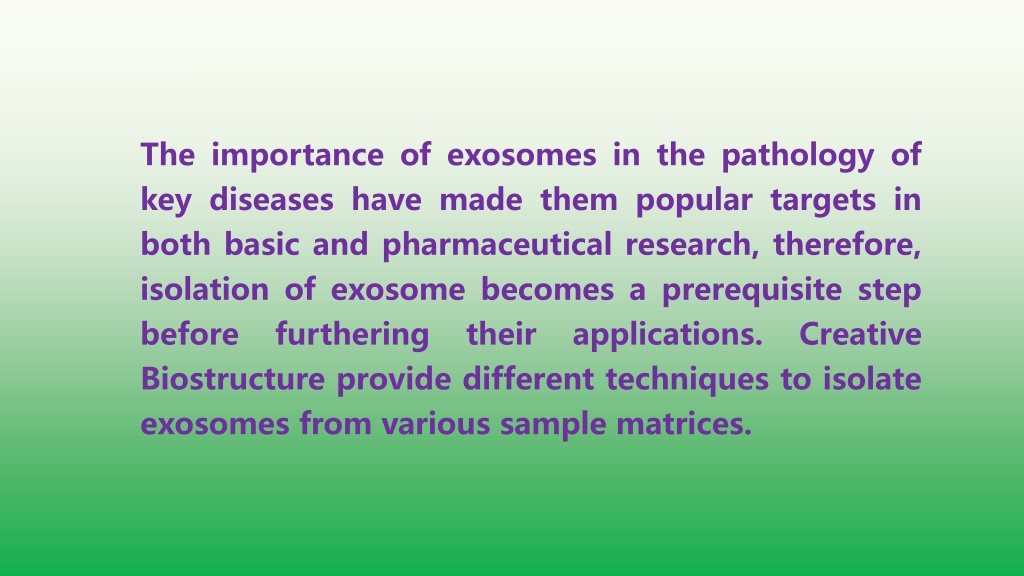 The importance of exosomes in the pathology of key diseases have made them popular targets in both basic and pharmaceutical research, therefore, isolation of exosome becomes a prerequisite step before furthering their applications. Creative Biostructure provide different techniques to isolate exosomes from various sample matrices.